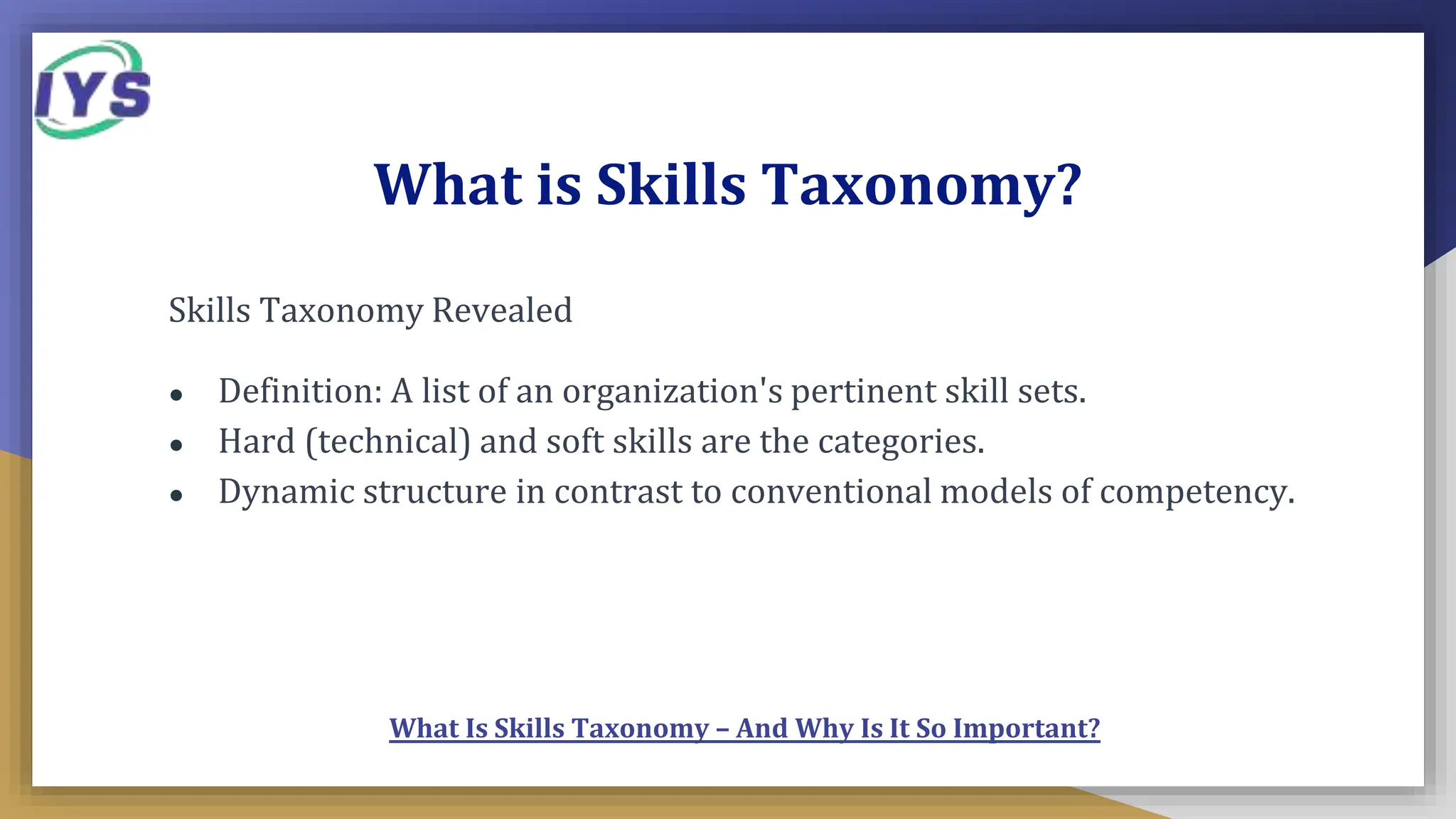 IYS

What is Skills Taxonomy?

Skills Taxonomy Revealed

- Definition: A list of an organization's pertinent skill sets.
- Hard (technical) and soft skills are the categories.
- Dynamic structure in contrast to conventional models of competency.

What Is Skills Taxonomy – And Why Is It So Important?